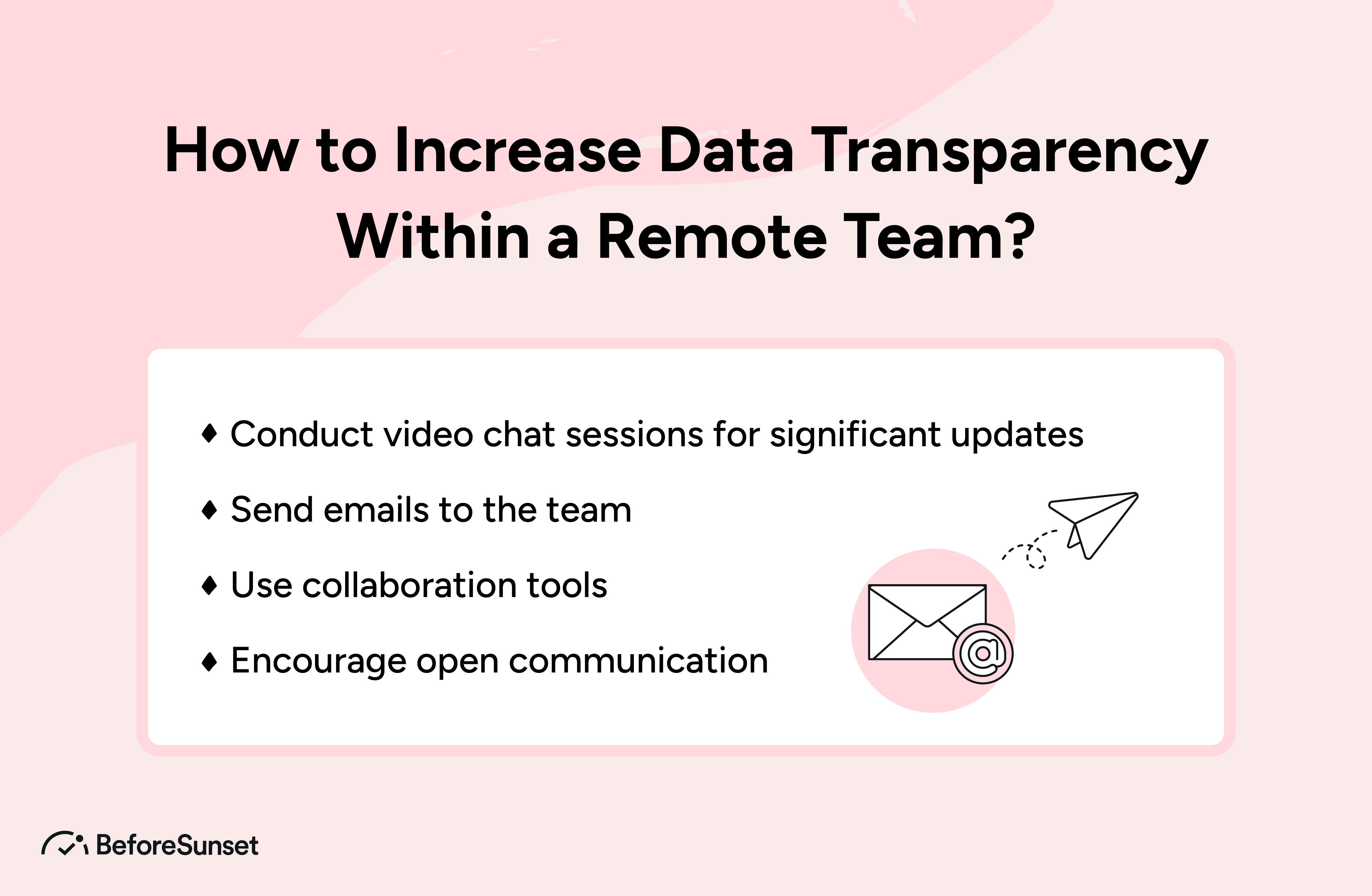 How to Increase Data Transparency Within a Remote Team?

♦ Conduct video chat sessions for significant updates

♦ Send emails to the team

♦ Use collaboration tools

♦ Encourage open communication

@

BeforeSunset